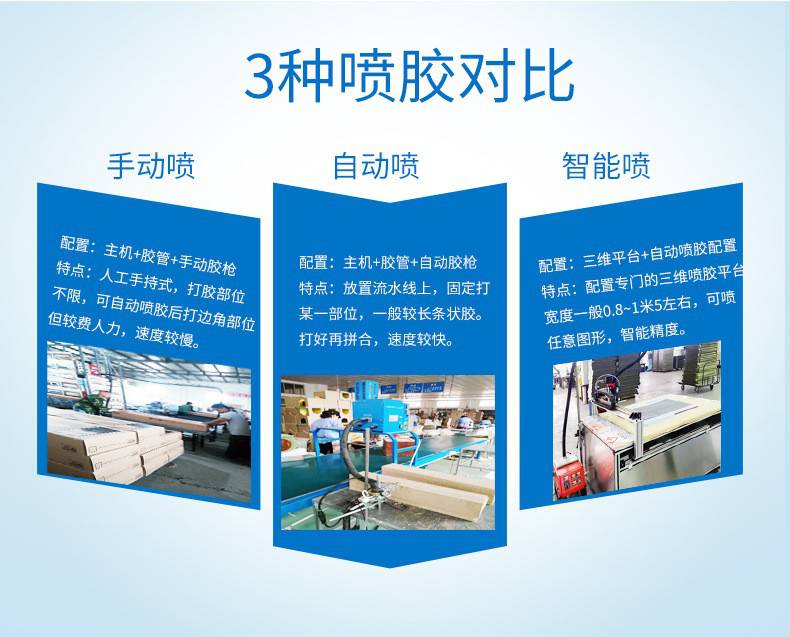 3种喷胶对比

手动喷

配置：主机+胶管+手动胶枪
特点：人工手持式，打胶部位不限，可自动喷胶后打边角部位但较费人力，速度较慢。

自动喷

配置：主机+胶管+自动胶枪
特点：放置流水线上，固定打某一部位，一般较长条状胶。打好再拼合，速度较快。

智能喷

配置：三维平台+自动喷胶配置
特点：配置专门的三维喷胶平台宽度一般0.8~1米5左右，可喷任意图形，智能精度。